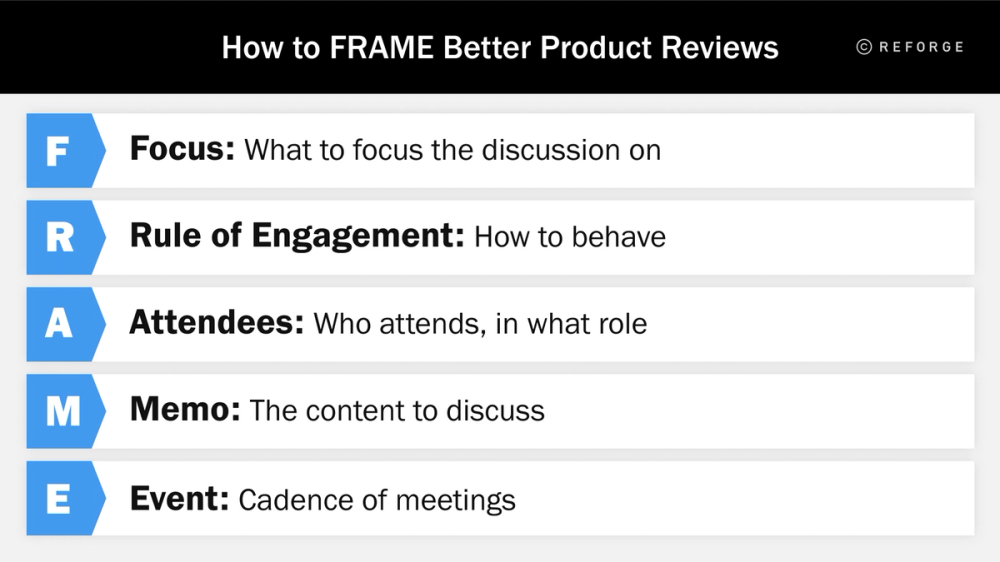 How to FRAME Better Product Reviews

© REFORGE

F Focus: What to focus the discussion on

R Rule of Engagement: How to behave

A Attendees: Who attends, in what role

M Memo: The content to discuss

E Event: Cadence of meetings